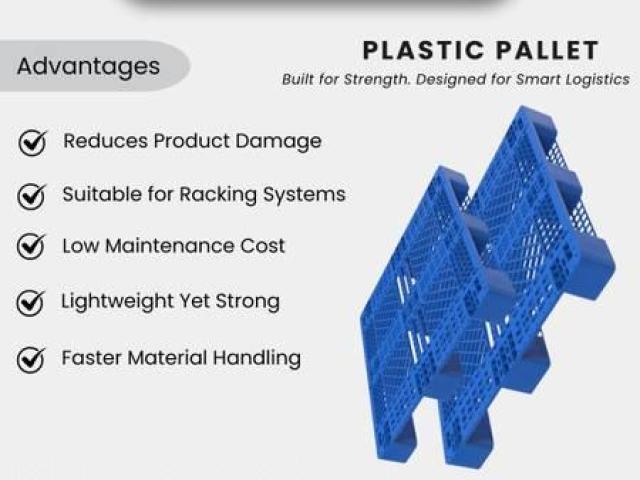 Advantages

PLASTIC PALLET
Built for Strength. Designed for Smart Logistics

Reduces Product Damage

Suitable for Racking Systems

Low Maintenance Cost

Lightweight Yet Strong

Faster Material Handling